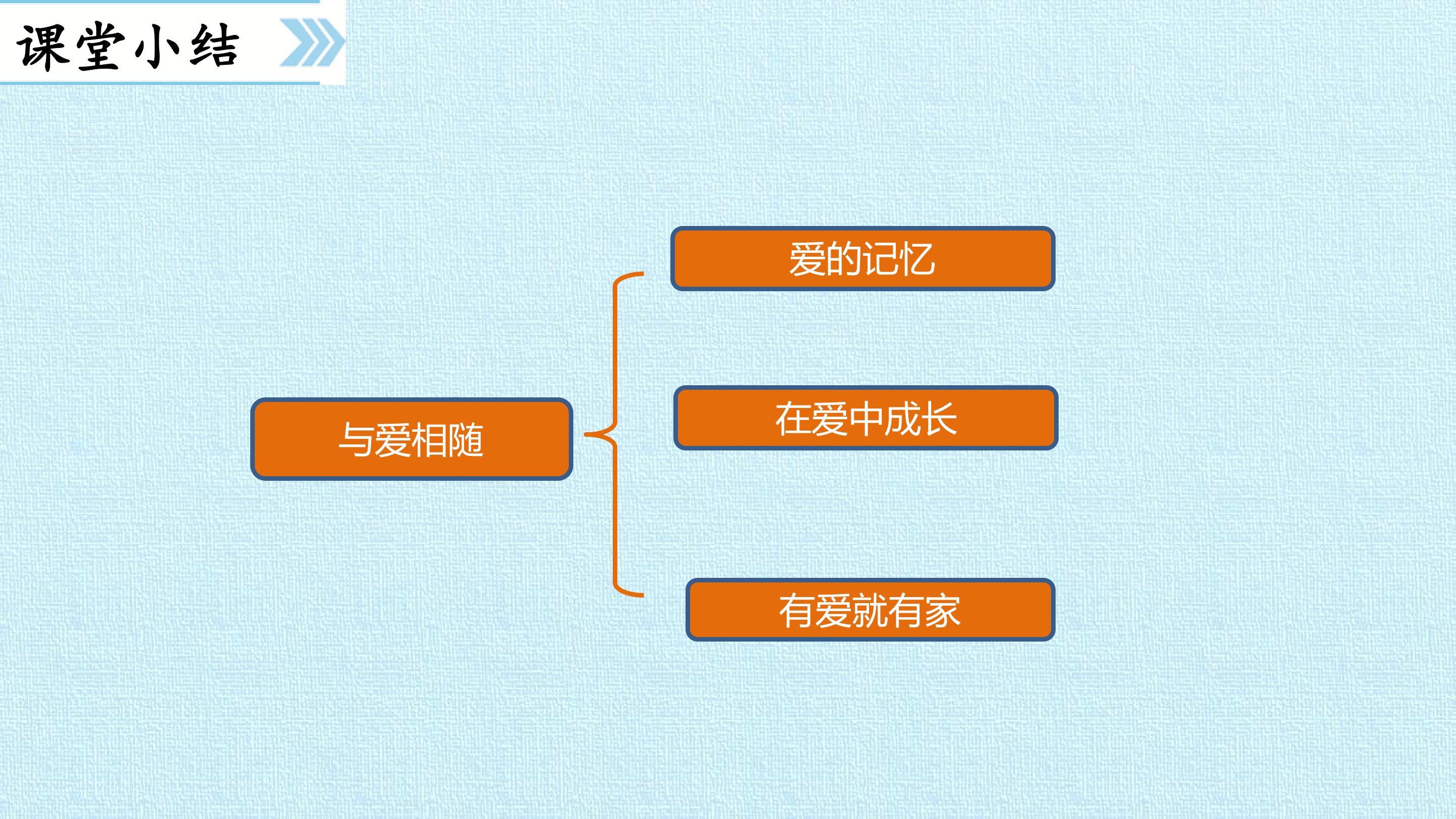 课堂小结

与爱相随

爱的记忆

在爱中成长

有爱就有家